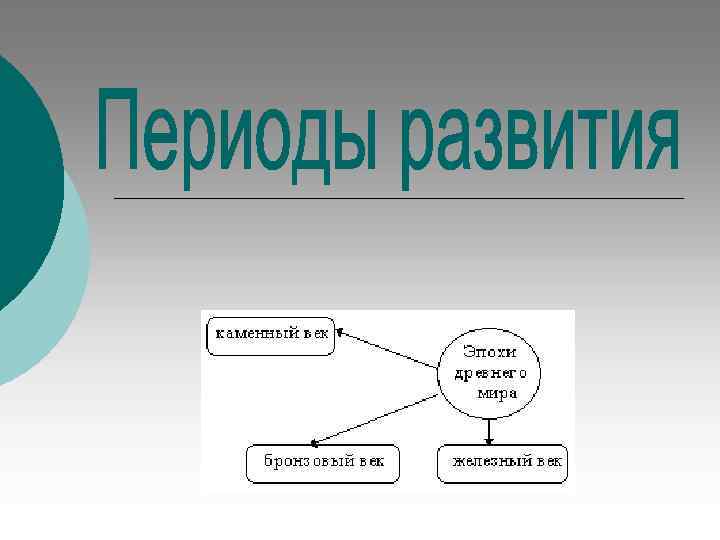 Периоды развития

каменный век

Эпохи древнего мира

бронзовый век

железный век